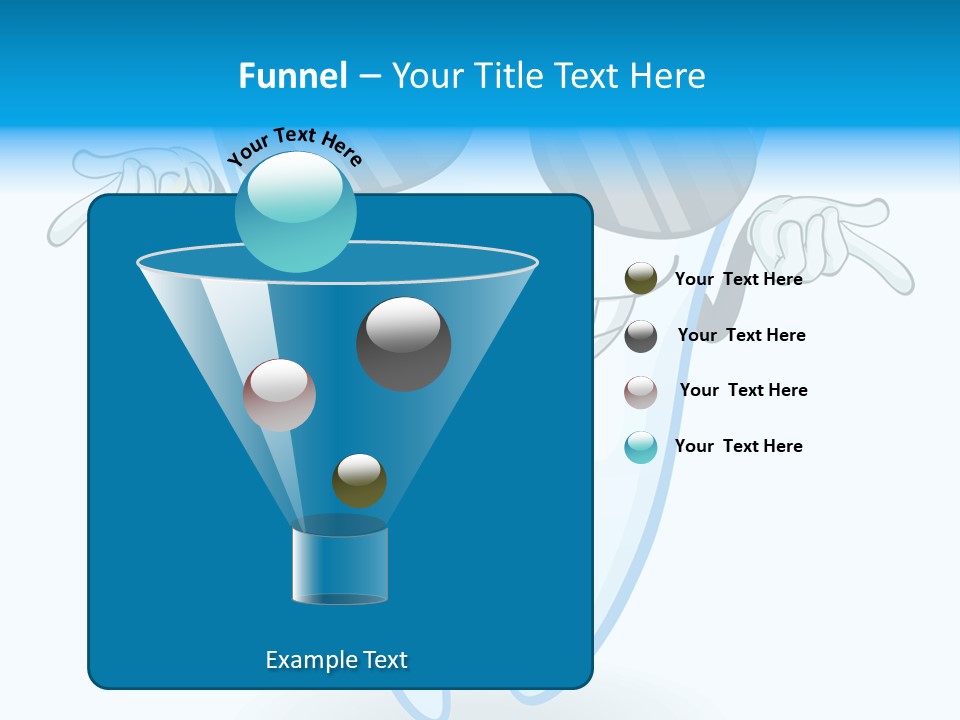 Funnel – Your Title Text Here

Your Text Here

Your Text Here

Your Text Here

Your Text Here

Your Text Here

Example Text